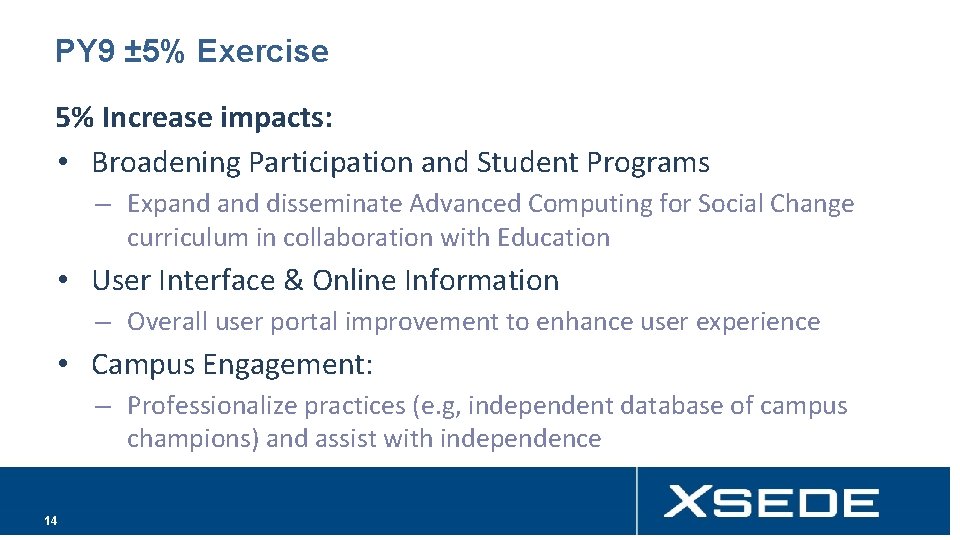 PY9 ±5% Exercise

5% Increase impacts:

• Broadening Participation and Student Programs

– Expand and disseminate Advanced Computing for Social Change curriculum in collaboration with Education

• User Interface & Online Information

– Overall user portal improvement to enhance user experience

• Campus Engagement:

– Professionalize practices (e.g, independent database of campus champions) and assist with independence

14

XSEDE